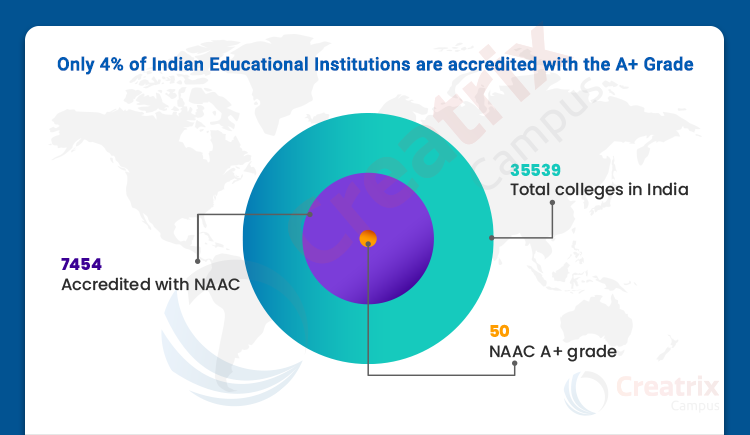 Only 4% of Indian Educational Institutions are accredited with the A+ Grade

Creatrix Campus

35539
Total colleges in India

7454
Accredited with NAAC

50
NAAC A+ grade

Creatrix Campus